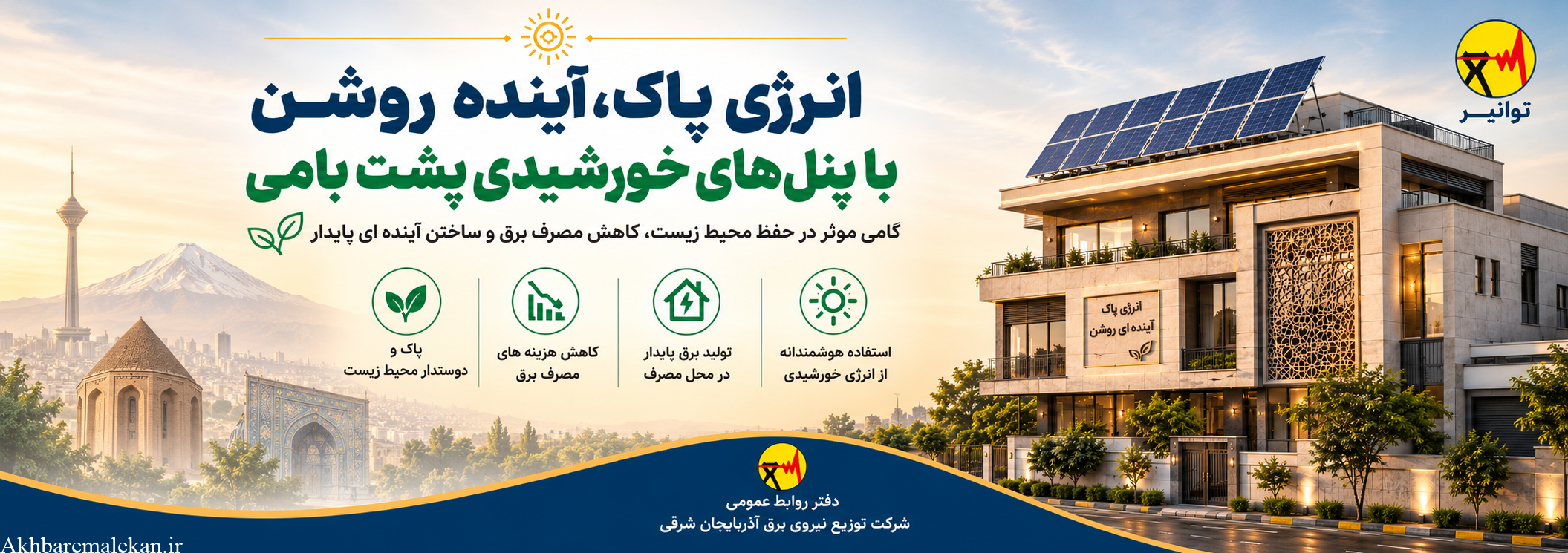 توانیر

انرژی پاک، آینده روشن
با پنل‌های خورشیدی پشت بامی

گامی موثر در حفظ محیط زیست، کاهش مصرف برق و ساختن آینده ای پایدار

استفاده هوشمندانه از انرژی خورشیدی

تولید برق پایدار در محل مصرف

کاهش هزینه های مصرف برق

پاک و دوستدار محیط زیست

انرژی پاک
آینده ای روشن

دفتر روابط عمومی
شرکت توزیع نیروی برق آذربایجان شرقی

Akhbaremalekan.ir